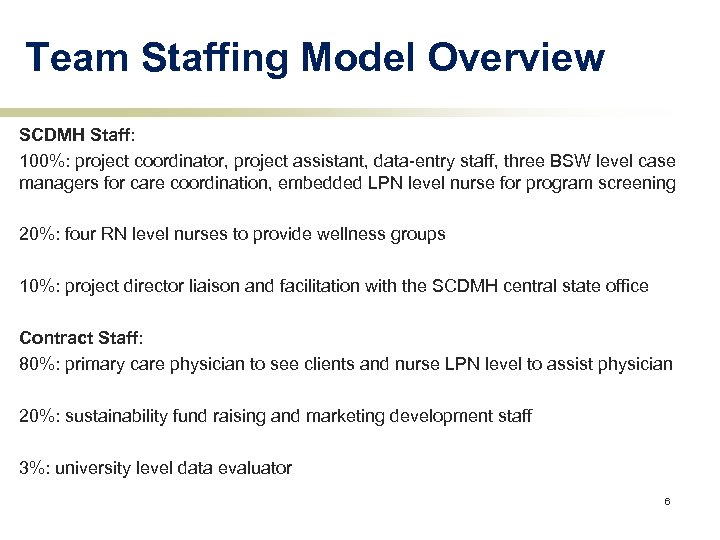 Team Staffing Model Overview

SCDMH Staff:
100%: project coordinator, project assistant, data-entry staff, three BSW level case managers for care coordination, embedded LPN level nurse for program screening

20%: four RN level nurses to provide wellness groups

10%: project director liaison and facilitation with the SCDMH central state office

Contract Staff:
80%: primary care physician to see clients and nurse LPN level to assist physician

20%: sustainability fund raising and marketing development staff

3%: university level data evaluator

6